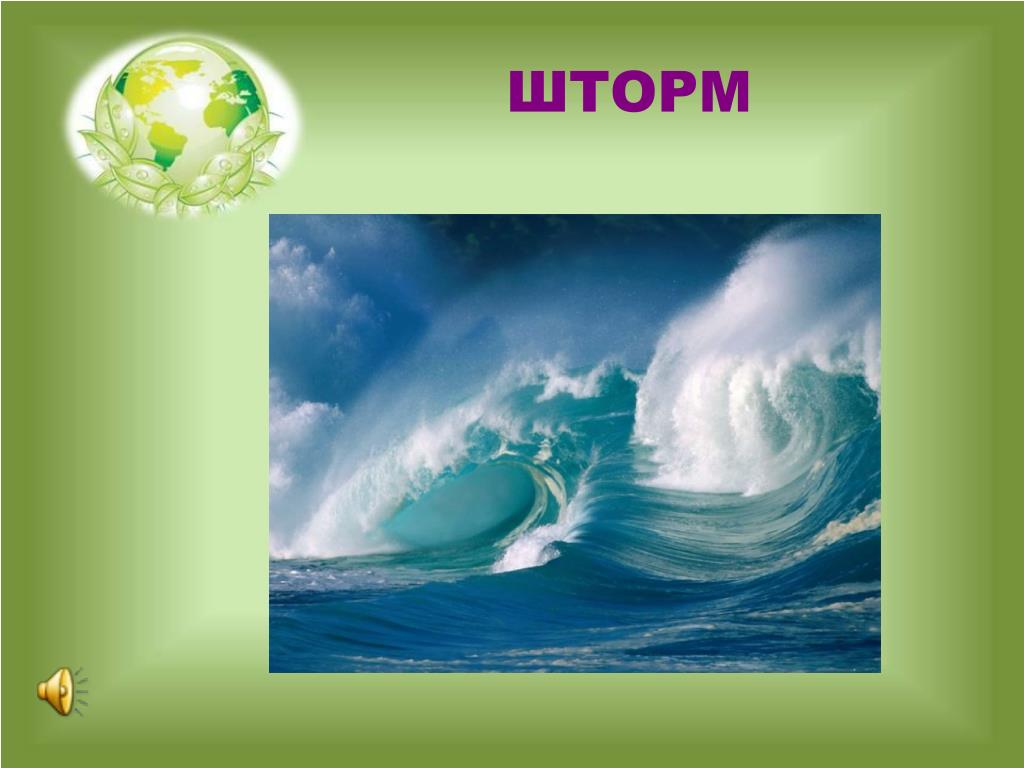 ШТОРМ